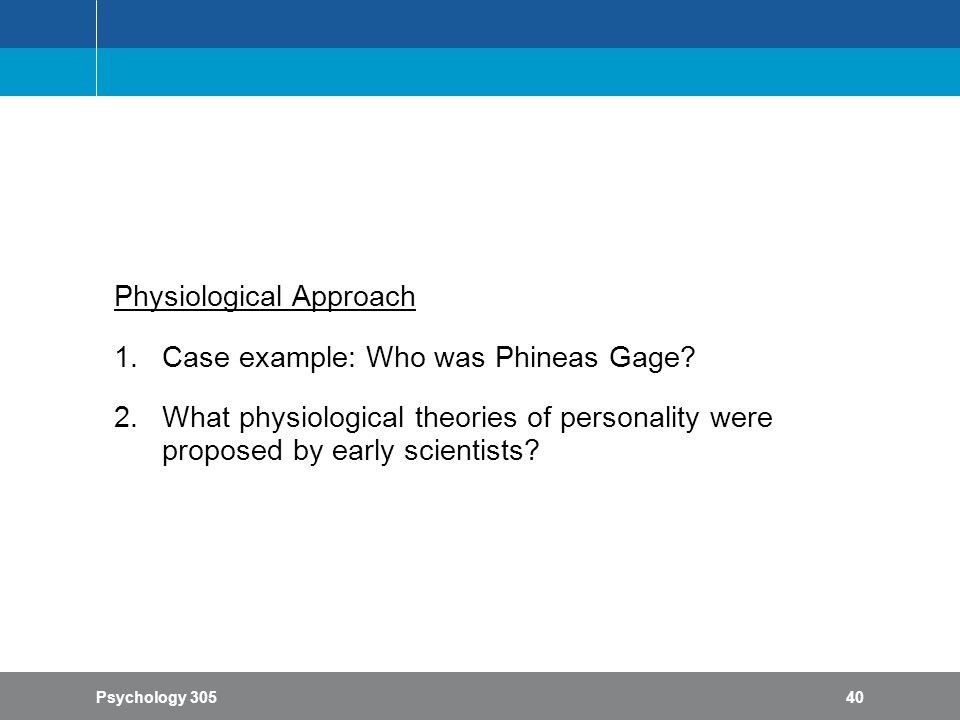 Physiological Approach

1. Case example: Who was Phineas Gage?

2. What physiological theories of personality were proposed by early scientists?

Psychology 305

40